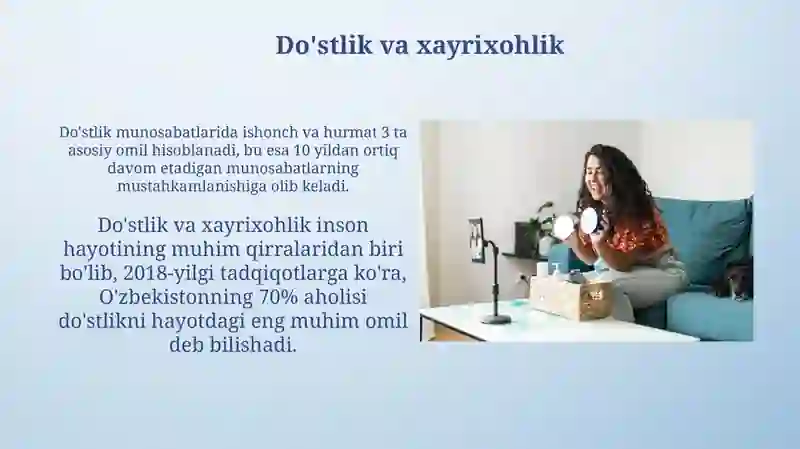 Do'stlik va xayrixohlik

Do'stlik munosabatlarida ishonch va hurmat 3 ta asosiy omil hisoblanadi, bu esa 10 yildan ortiq davom etadigan munosabatlarning mustahkamlanishiga olib keladi.

Do'stlik va xayrixohlik inson hayotining muhim qirralaridan biri bo'lib, 2018-yilgi tadqiqotlarga ko'ra, O'zbekistonning 70% aholisi do'stlikni hayotdagi eng muhim omil deb bilishadi.